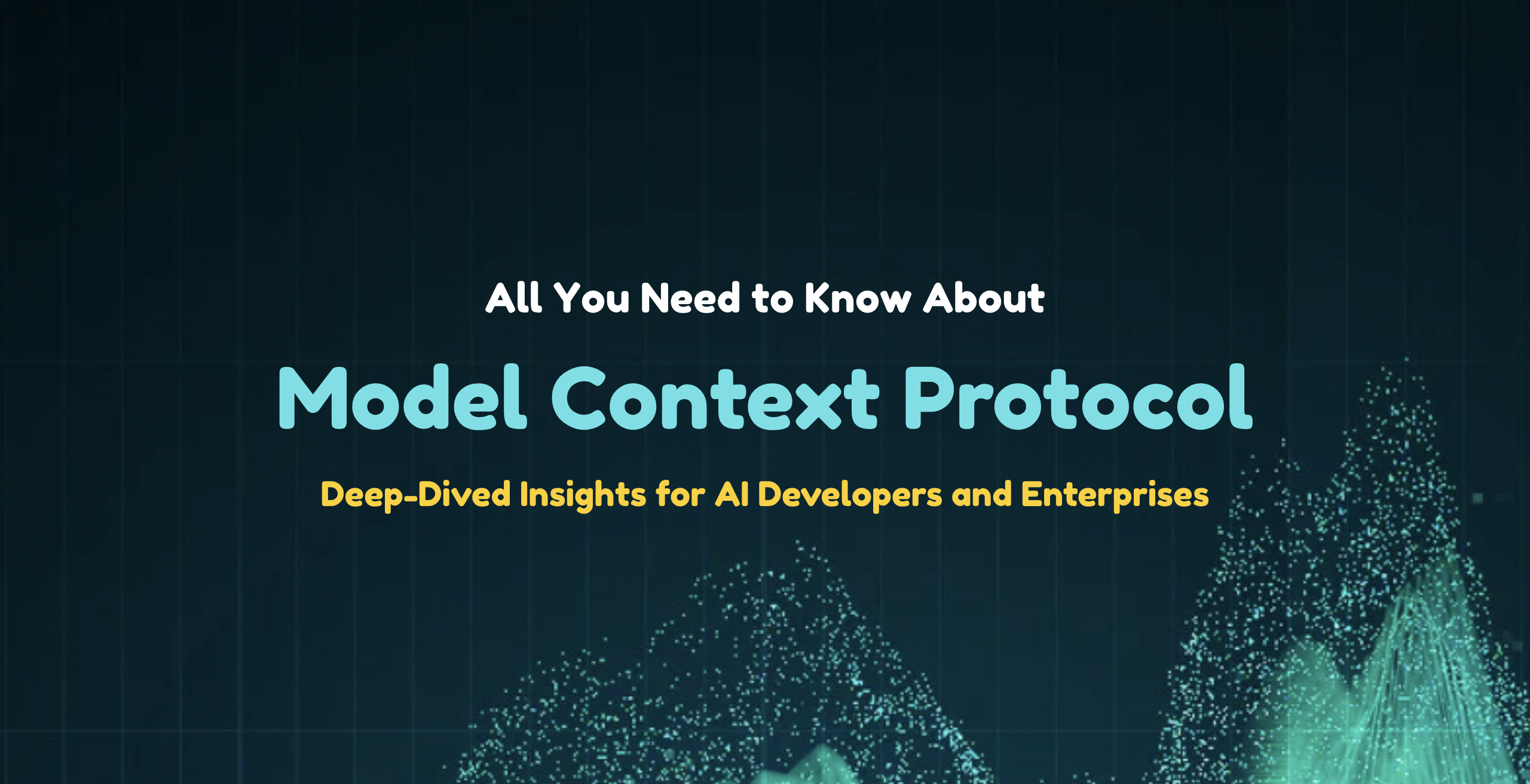 All You Need to Know About

Model Context Protocol

Deep-Dived Insights for AI Developers and Enterprises